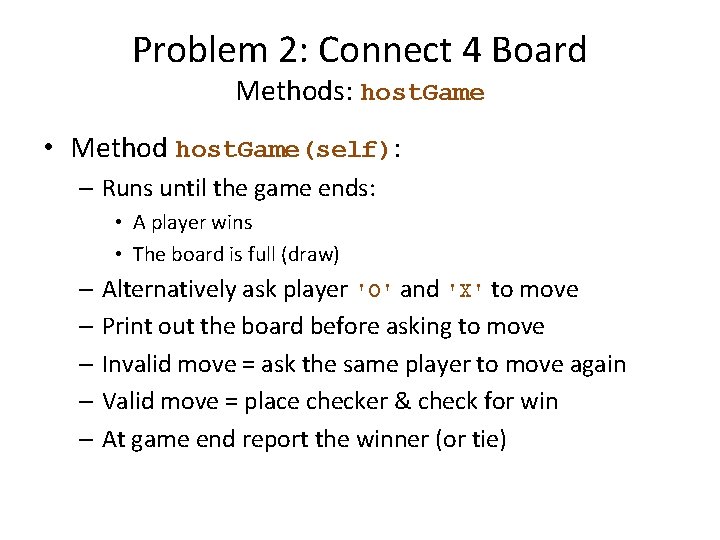 Problem 2: Connect 4 Board
Methods: hostGame

• Method hostGame(self):
– Runs until the game ends:
• A player wins
• The board is full (draw)
– Alternatively ask player 'O' and 'X' to move
– Print out the board before asking to move
– Invalid move = ask the same player to move again
– Valid move = place checker & check for win
– At game end report the winner (or tie)